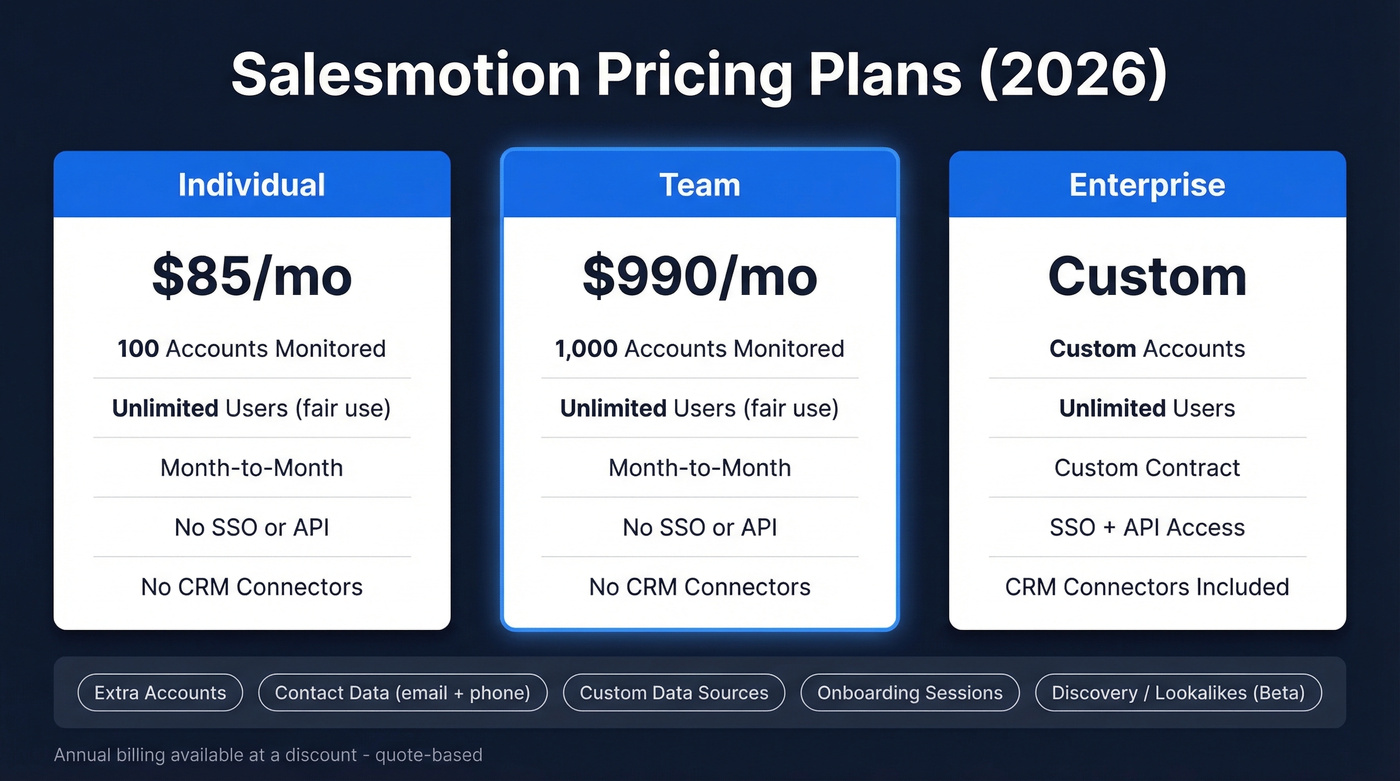 Salesmotion Pricing Plans (2026)

Individual

$85/mo

100 Accounts Monitored

Unlimited Users (fair use)

Month-to-Month

No SSO or API

No CRM Connectors

Team

$990/mo

1,000 Accounts Monitored

Unlimited Users (fair use)

Month-to-Month

No SSO or API

No CRM Connectors

Enterprise

Custom

Custom Accounts

Unlimited Users

Custom Contract

SSO + API Access

CRM Connectors Included

Extra Accounts
Contact Data (email + phone)
Custom Data Sources
Onboarding Sessions
Discovery / Lookalikes (Beta)

Annual billing available at a discount - quote-based